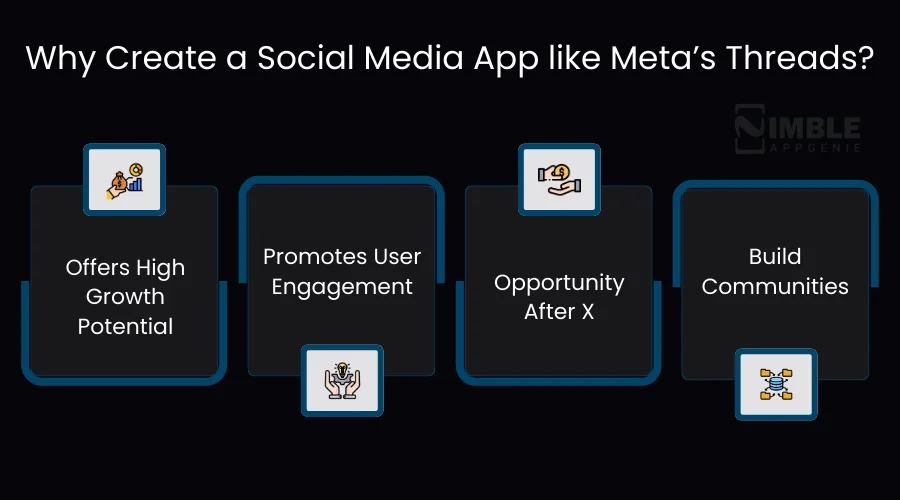 Why Create a Social Media App like Meta's Threads?

NIMBLE
APPGENIE

Offers High Growth Potential

Promotes User Engagement

Opportunity After X

Build Communities